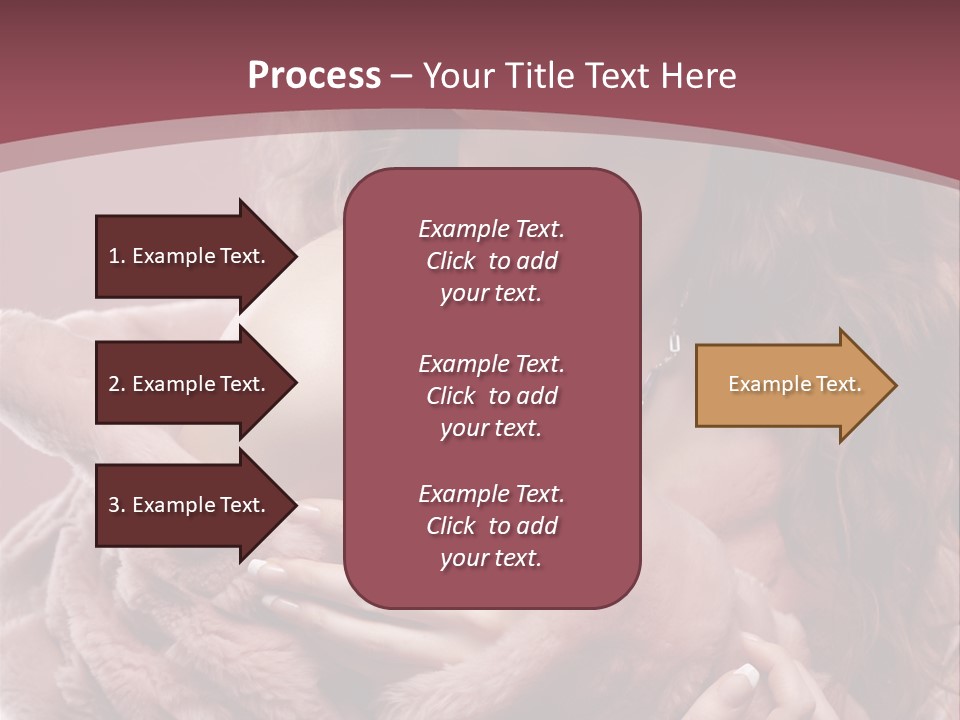 Process – Your Title Text Here

1. Example Text.

2. Example Text.

3. Example Text.

Example Text. Click to add your text.

Example Text. Click to add your text.

Example Text. Click to add your text.

Example Text.